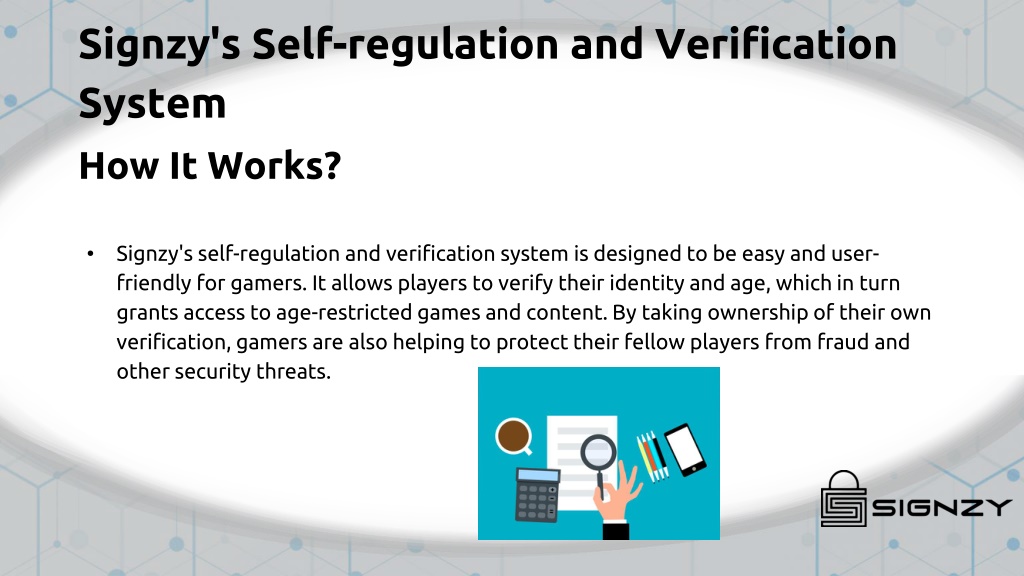 Signzy's Self-regulation and Verification System

How It Works?

• Signzy's self-regulation and verification system is designed to be easy and user-friendly for gamers. It allows players to verify their identity and age, which in turn grants access to age-restricted games and content. By taking ownership of their own verification, gamers are also helping to protect their fellow players from fraud and other security threats.

SIGNZY